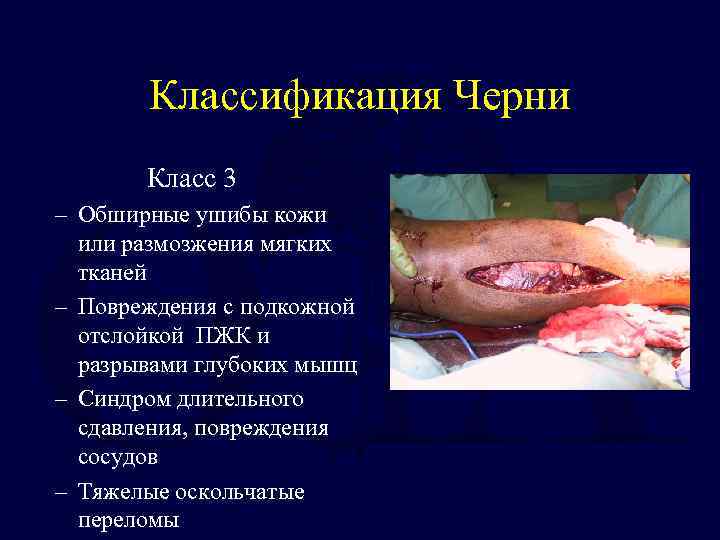 Классификация Черни

Класс 3

– Обширные ушибы кожи или размозжения мягких тканей
– Повреждения с подкожной отслойкой ПЖК и разрывами глубоких мышц
– Синдром длительного сдавления, повреждения сосудов
– Тяжелые оскольчатые переломы